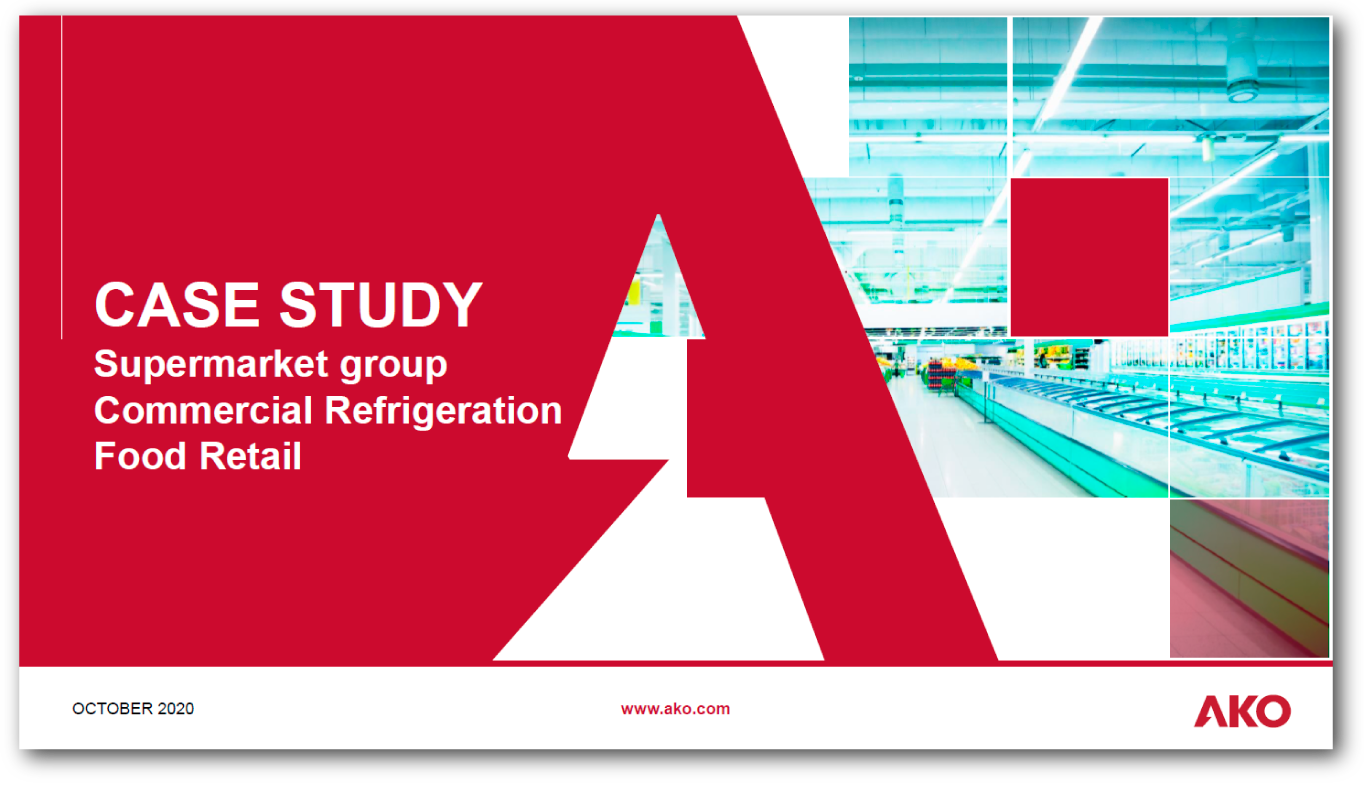 CASE STUDY
Supermarket group
Commercial Refrigeration
Food Retail

OCTOBER 2020

www.ako.com

AKO